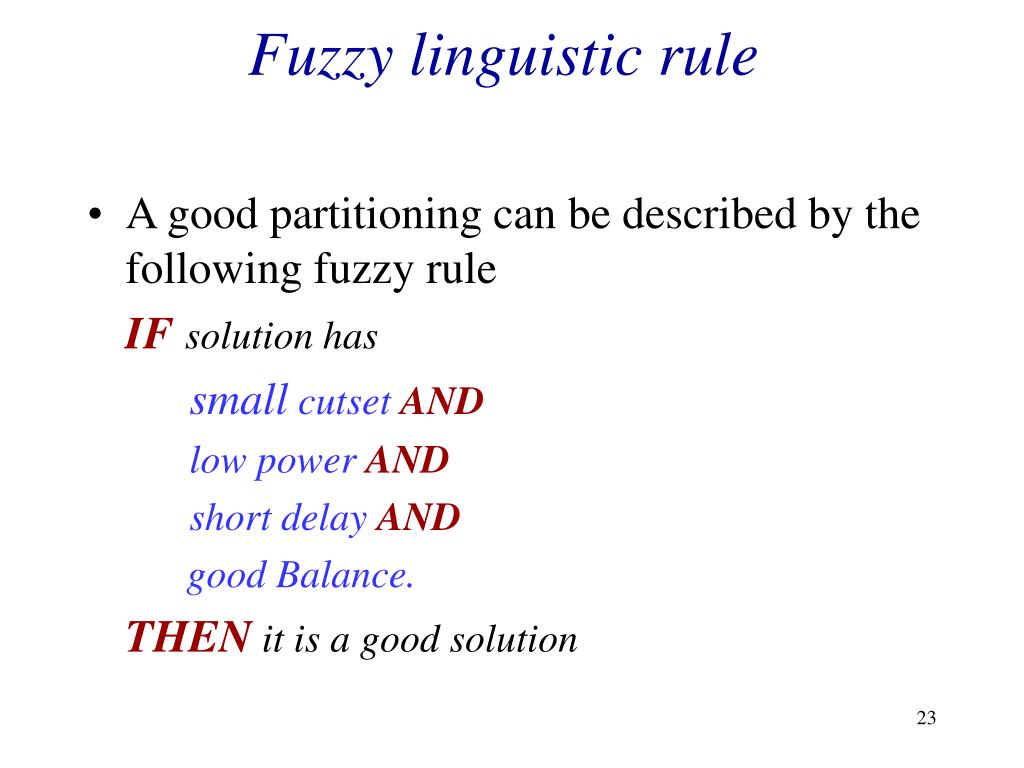 Fuzzy linguistic rule

• A good partitioning can be described by the following fuzzy rule

IF solution has

small cutset AND

low power AND

short delay AND

good Balance.

THEN it is a good solution

23